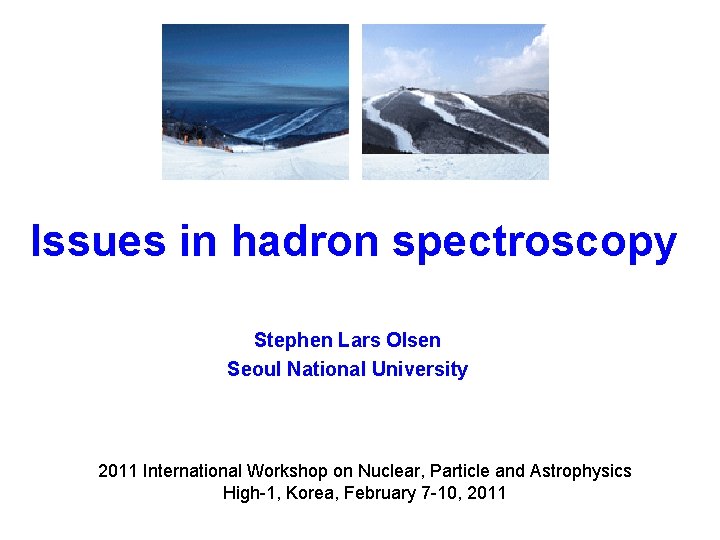 Issues in hadron spectroscopy

Stephen Lars Olsen
Seoul National University

2011 International Workshop on Nuclear, Particle and Astrophysics
High-1, Korea, February 7-10, 2011